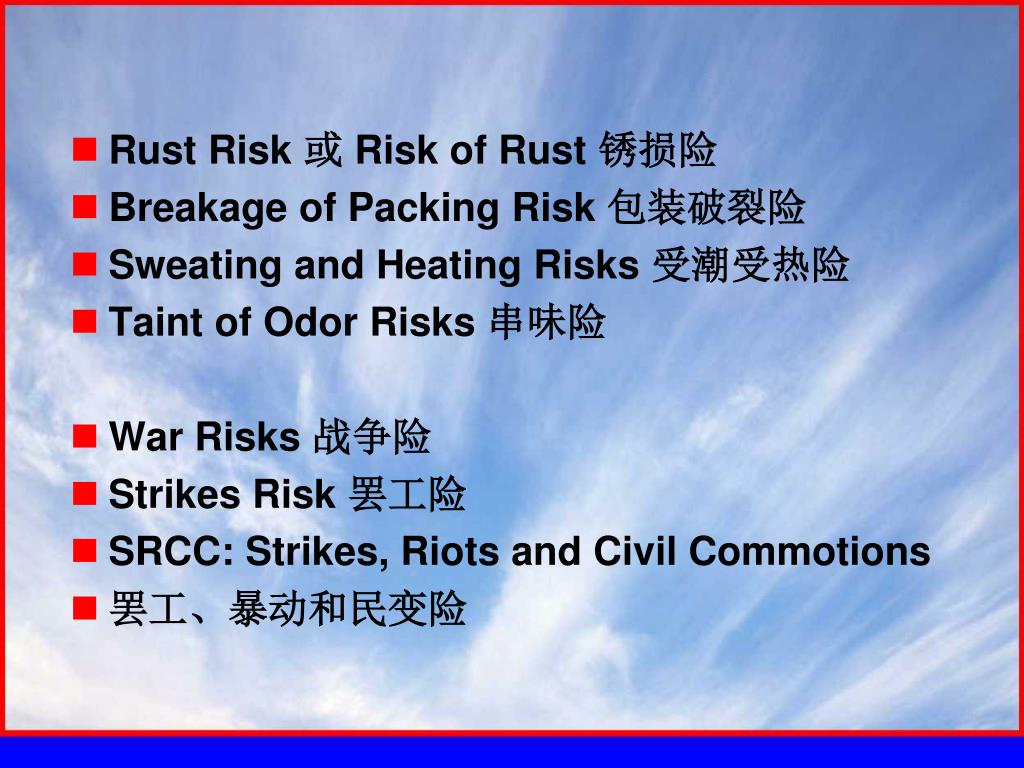 ■ Rust Risk 或 Risk of Rust 锈损险
■ Breakage of Packing Risk 包装破裂险
■ Sweating and Heating Risks 受潮受热险
■ Taint of Odor Risks 串味险

■ War Risks 战争险
■ Strikes Risk 罢工险
■ SRCC: Strikes, Riots and Civil Commotions
■ 罢工、暴动和民变险